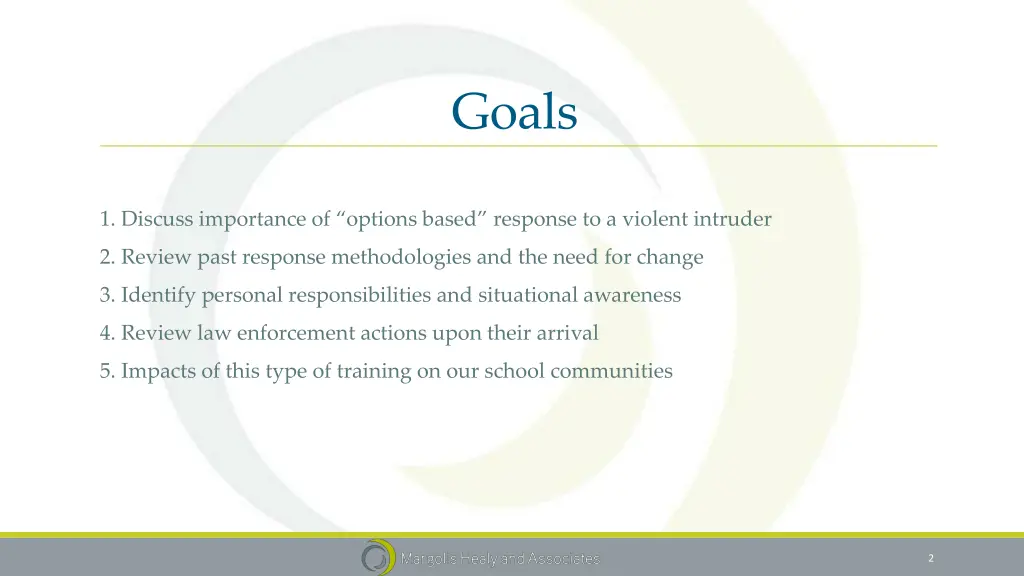 Goals

1. Discuss importance of “options based” response to a violent intruder
2. Review past response methodologies and the need for change
3. Identify personal responsibilities and situational awareness
4. Review law enforcement actions upon their arrival
5. Impacts of this type of training on our school communities

Margolis Healy and Associates

2